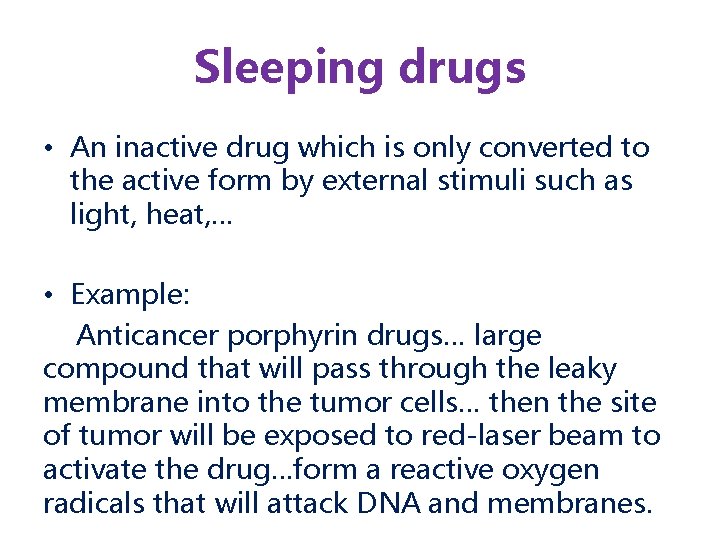 Sleeping drugs

• An inactive drug which is only converted to the active form by external stimuli such as light, heat,…

• Example:
Anticancer porphyrin drugs… large compound that will pass through the leaky membrane into the tumor cells… then the site of tumor will be exposed to red-laser beam to activate the drug…form a reactive oxygen radicals that will attack DNA and membranes.